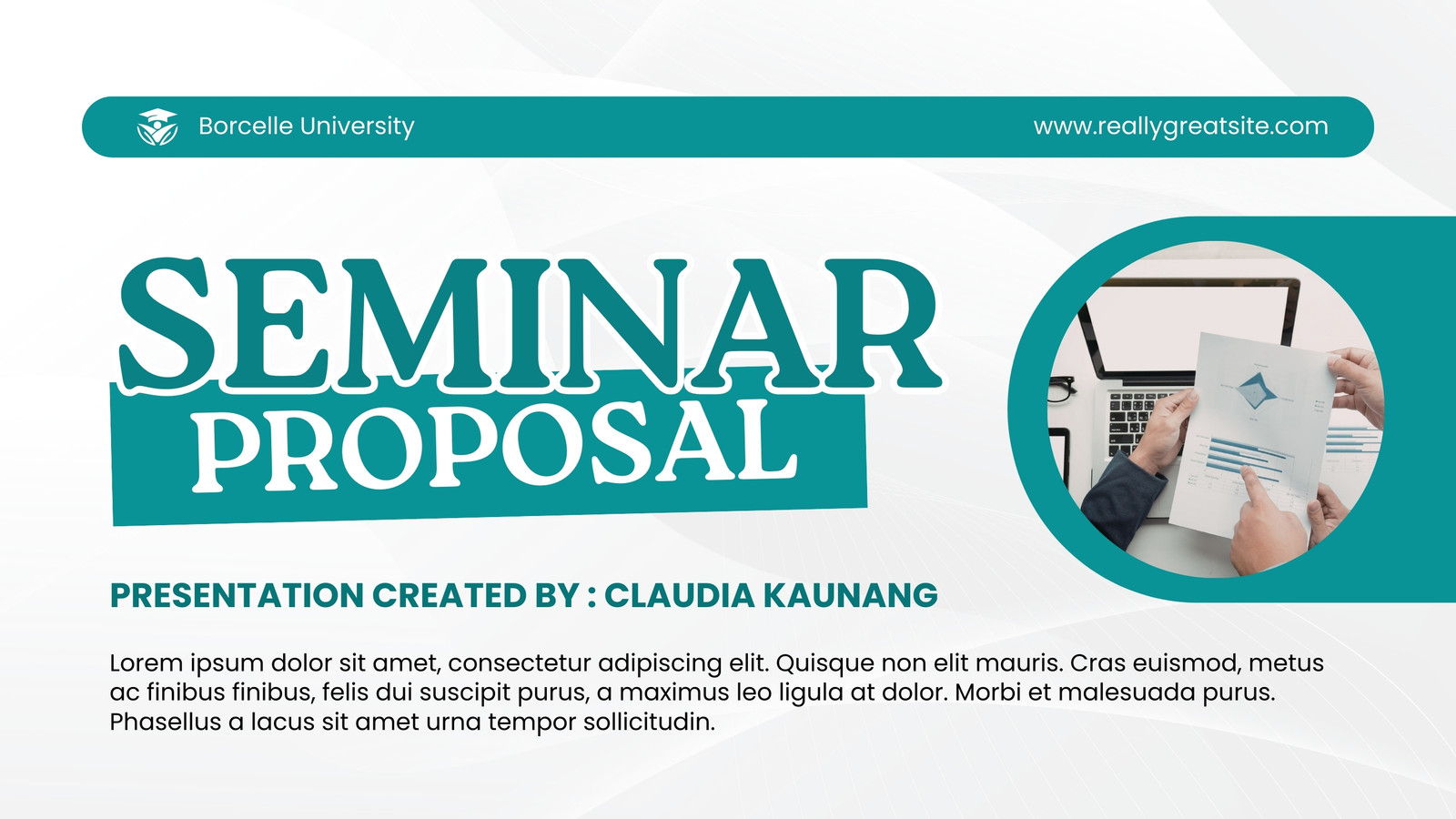 Borcelle University

www.reallygreatsite.com

SEMINAR
PROPOSAL

PRESENTATION CREATED BY : CLAUDIA KAUNANG

Lorem ipsum dolor sit amet, consectetur adipiscing elit. Quisque non elit mauris. Cras euismod, metus ac finibus finibus, felis dui suscipit purus, a maximus leo ligula at dolor. Morbi et malesuada purus. Phasellus a lacus sit amet urna tempor sollicitudin.